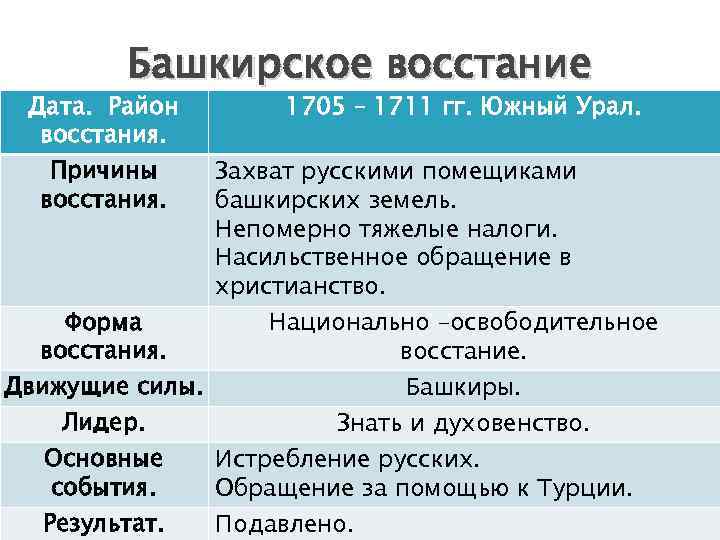 Башкирское восстание

| Дата. Район восстания. | 1705 – 1711 гг. Южный Урал. |
|---|---|
| Причины восстания. | Захват русскими помещиками башкирских земель. Непомерно тяжелые налоги. Насильственное обращение в христианство. |
| Форма восстания. | Национально –освободительное восстание. |
| Движущие силы. | Башкиры. |
| Лидер. | Знать и духовенство. |
| Основные события. | Истребление русских. Обращение за помощью к Турции. |
| Результат. | Подавлено. |